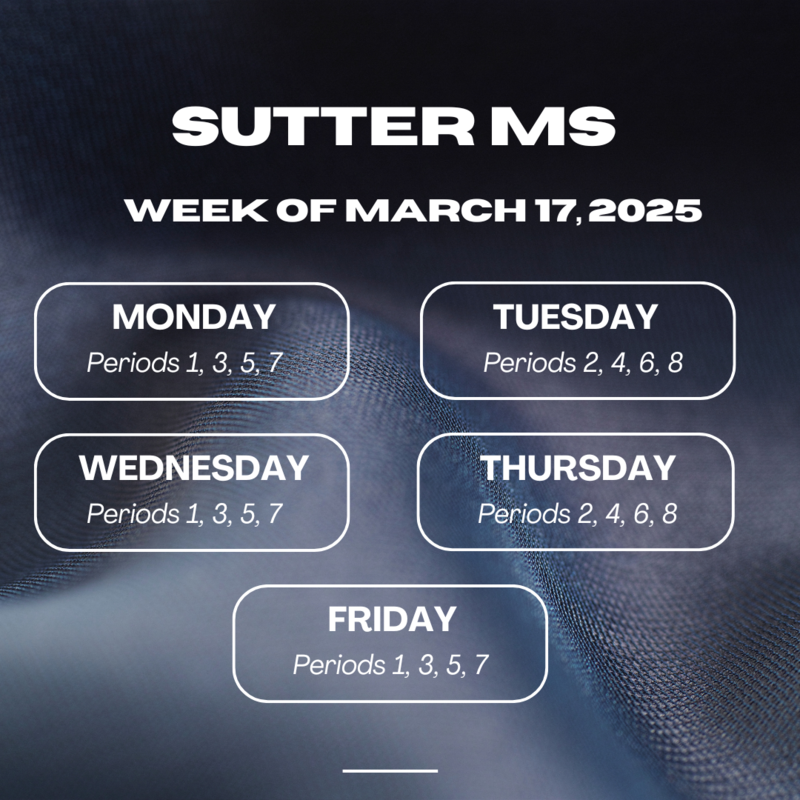 SUTTER MS

WEEK OF MARCH 17, 2025

MONDAY
Periods 1, 3, 5, 7

TUESDAY
Periods 2, 4, 6, 8

WEDNESDAY
Periods 1, 3, 5, 7

THURSDAY
Periods 2, 4, 6, 8

FRIDAY
Periods 1, 3, 5, 7